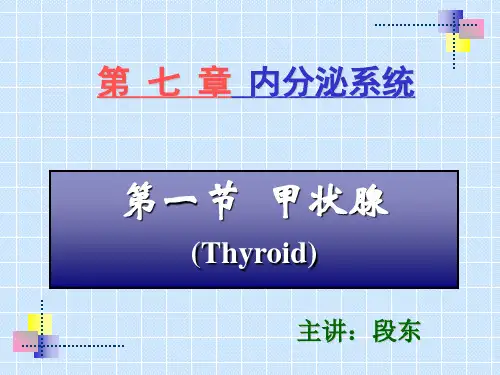 第 七 章 内分泌系统

第一节 甲状腺
(Thyroid)

主讲：段东